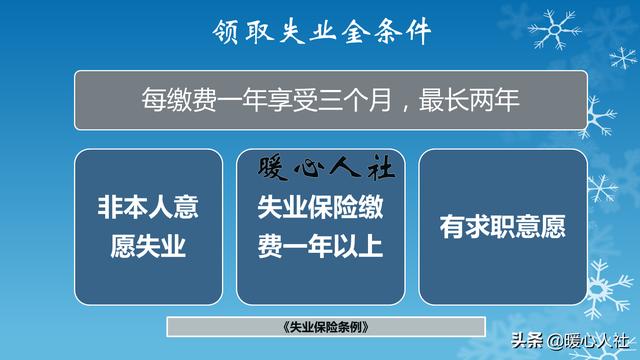 领取失业金条件

每缴费一年享受三个月，最长两年

非本人意愿失业

暖心人社

失业保险缴费一年以上

有求职意愿

《失业保险条例》

头条 @暖心人社